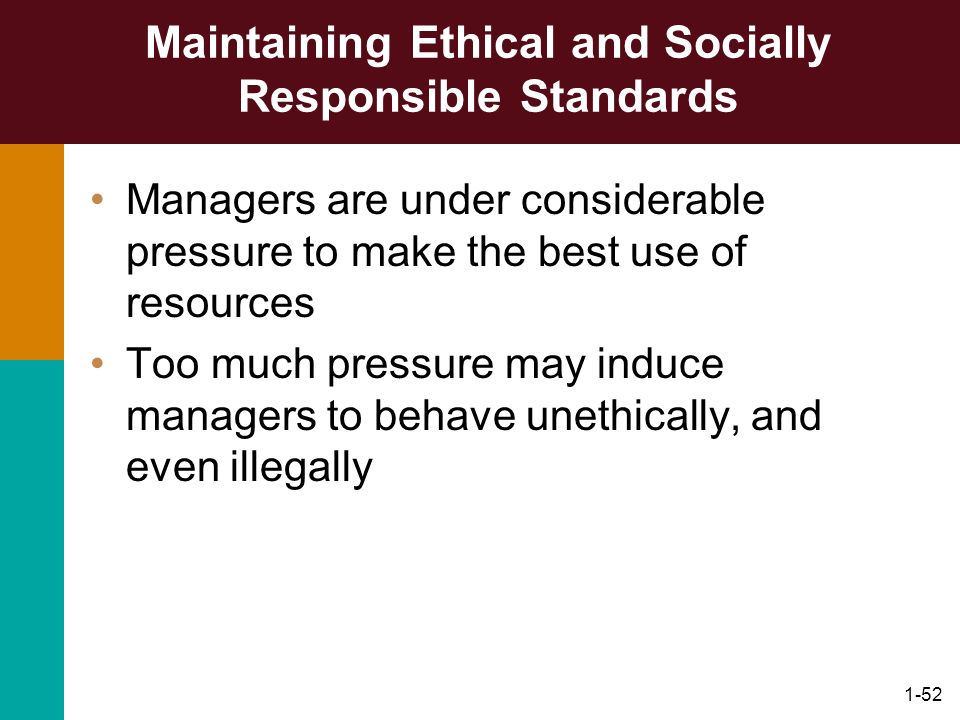 Maintaining Ethical and Socially Responsible Standards

• Managers are under considerable pressure to make the best use of resources

• Too much pressure may induce managers to behave unethically, and even illegally

1-52